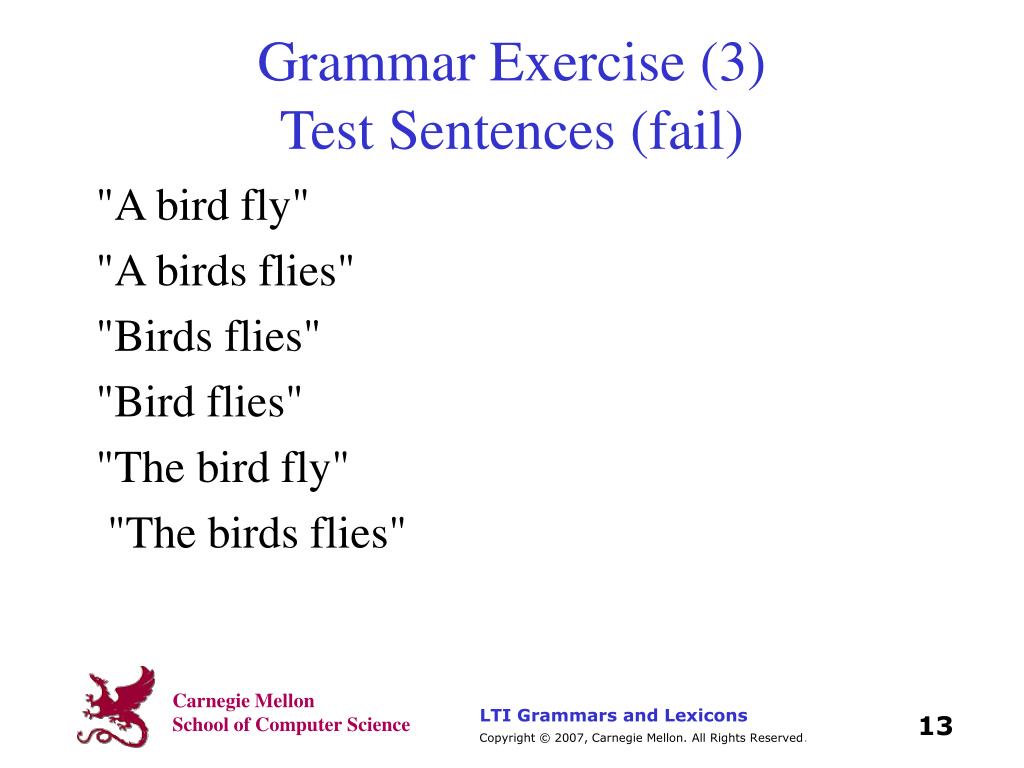 Grammar Exercise (3)
Test Sentences (fail)

"A bird fly"

"A birds flies"

"Birds flies"

"Bird flies"

"The bird fly"

"The birds flies"

Carnegie Mellon
School of Computer Science

LTI Grammars and Lexicons
Copyright © 2007, Carnegie Mellon. All Rights Reserved.

13